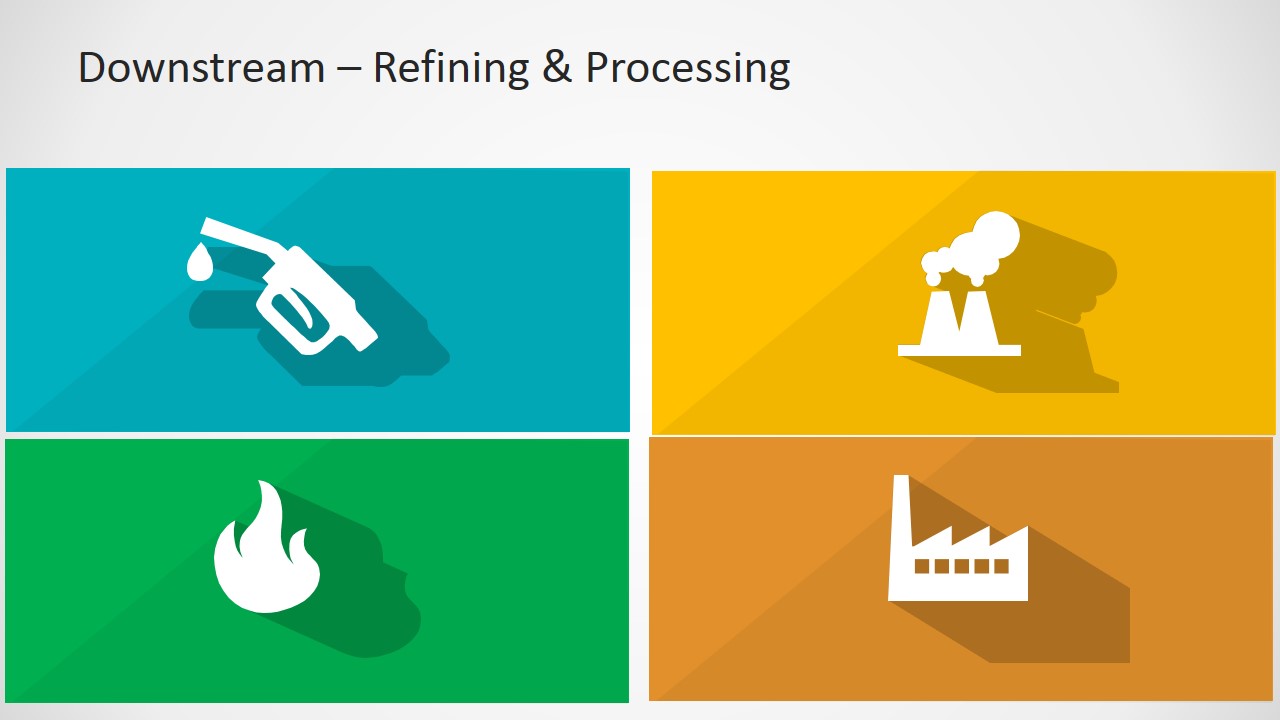 Downstream – Refining & Processing